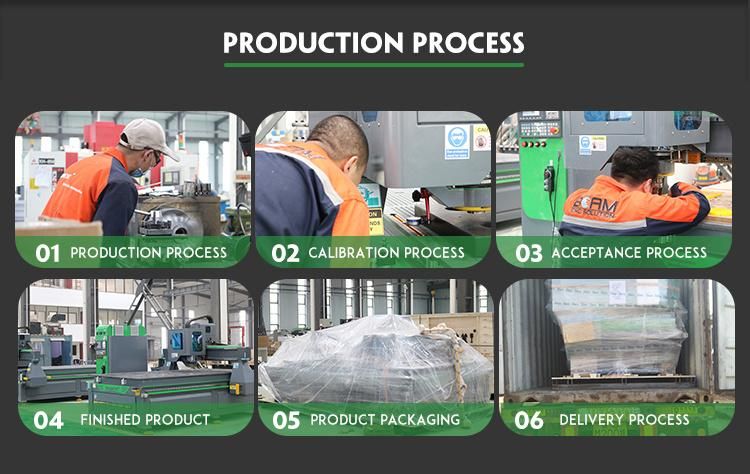 PRODUCTION PROCESS

01 PRODUCTION PROCESS

02 CALIBRATION PROCESS

03 ACCEPTANCE PROCESS

04 FINISHED PRODUCT

05 PRODUCT PACKAGING

06 DELIVERY PROCESS